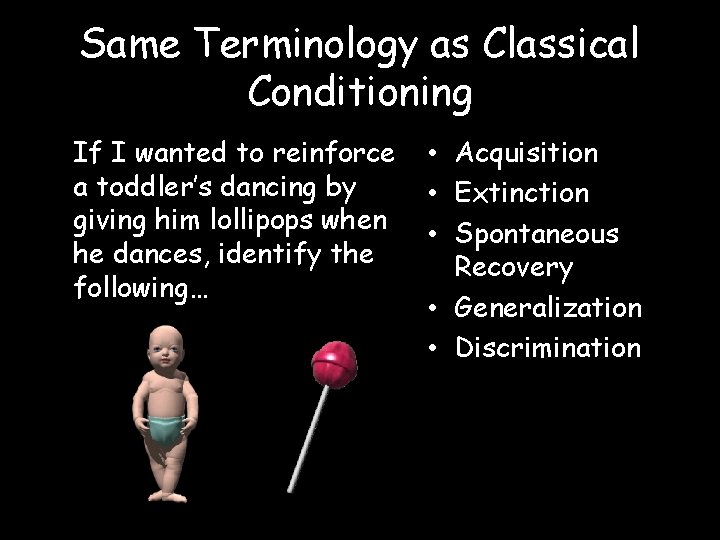 Same Terminology as Classical Conditioning

If I wanted to reinforce a toddler's dancing by giving him lollipops when he dances, identify the following…

• Acquisition
• Extinction
• Spontaneous Recovery
• Generalization
• Discrimination